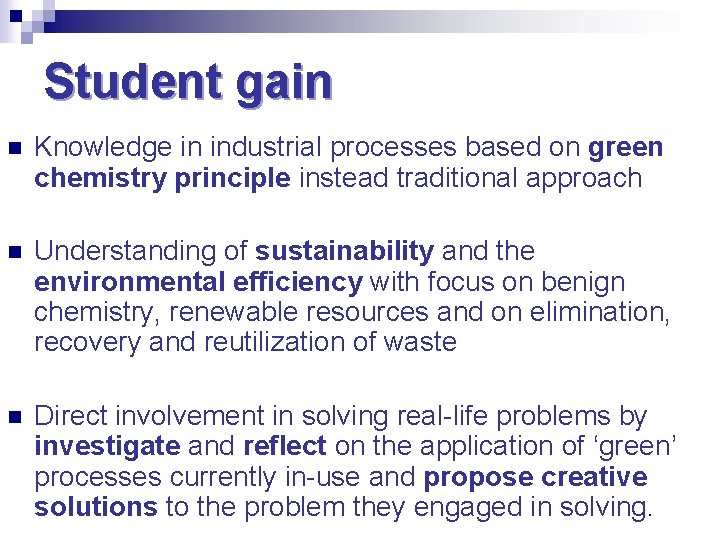 Student gain

Knowledge in industrial processes based on green chemistry principle instead traditional approach

Understanding of sustainability and the environmental efficiency with focus on benign chemistry, renewable resources and on elimination, recovery and reutilization of waste

Direct involvement in solving real-life problems by investigate and reflect on the application of ‘green’ processes currently in-use and propose creative solutions to the problem they engaged in solving.